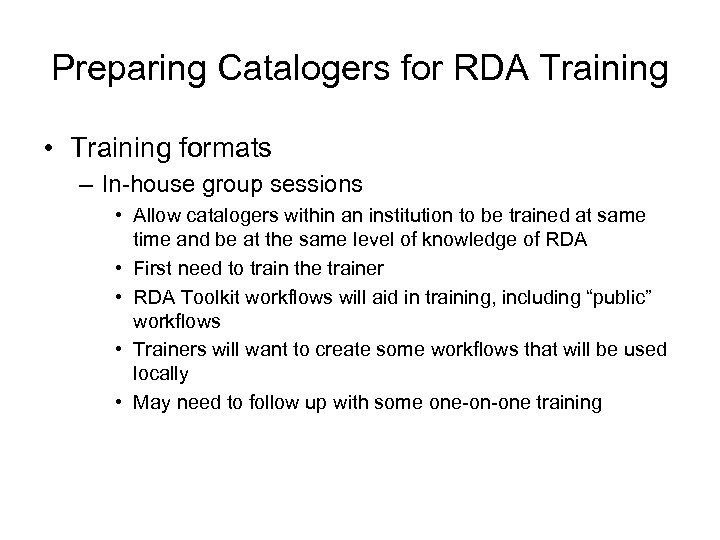 Preparing Catalogers for RDA Training

• Training formats
  – In-house group sessions
    • Allow catalogers within an institution to be trained at same time and be at the same level of knowledge of RDA
    • First need to train the trainer
    • RDA Toolkit workflows will aid in training, including “public” workflows
    • Trainers will want to create some workflows that will be used locally
    • May need to follow up with some one-on-one training